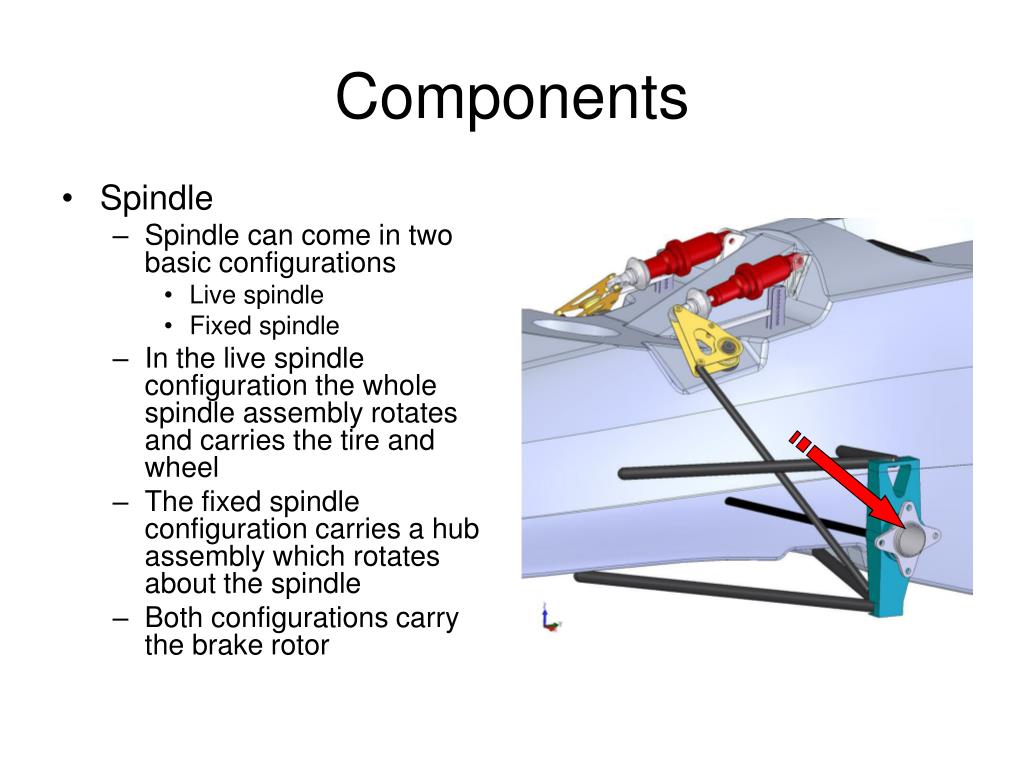 Components

• Spindle
  – Spindle can come in two basic configurations
    • Live spindle
    • Fixed spindle
  – In the live spindle configuration the whole spindle assembly rotates and carries the tire and wheel
  – The fixed spindle configuration carries a hub assembly which rotates about the spindle
  – Both configurations carry the brake rotor